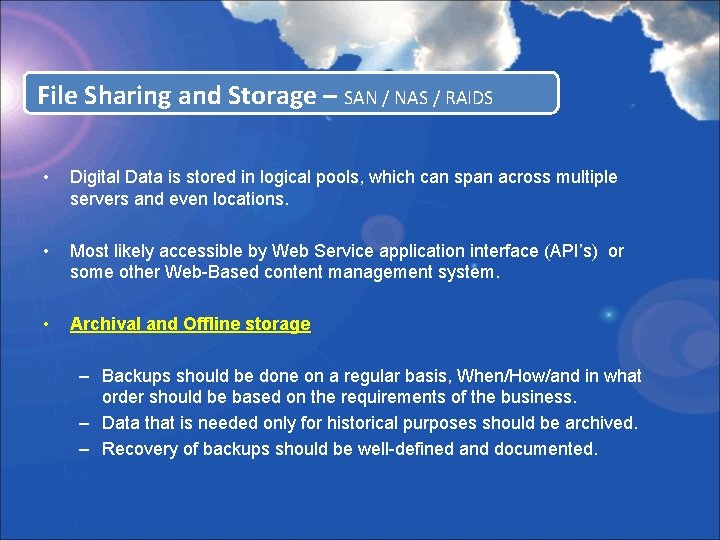 File Sharing and Storage – SAN / NAS / RAIDS

• Digital Data is stored in logical pools, which can span across multiple servers and even locations.

• Most likely accessible by Web Service application interface (API's) or some other Web-Based content management system.

• Archival and Offline storage

– Backups should be done on a regular basis, When/How/and in what order should be based on the requirements of the business.
– Data that is needed only for historical purposes should be archived.
– Recovery of backups should be well-defined and documented.